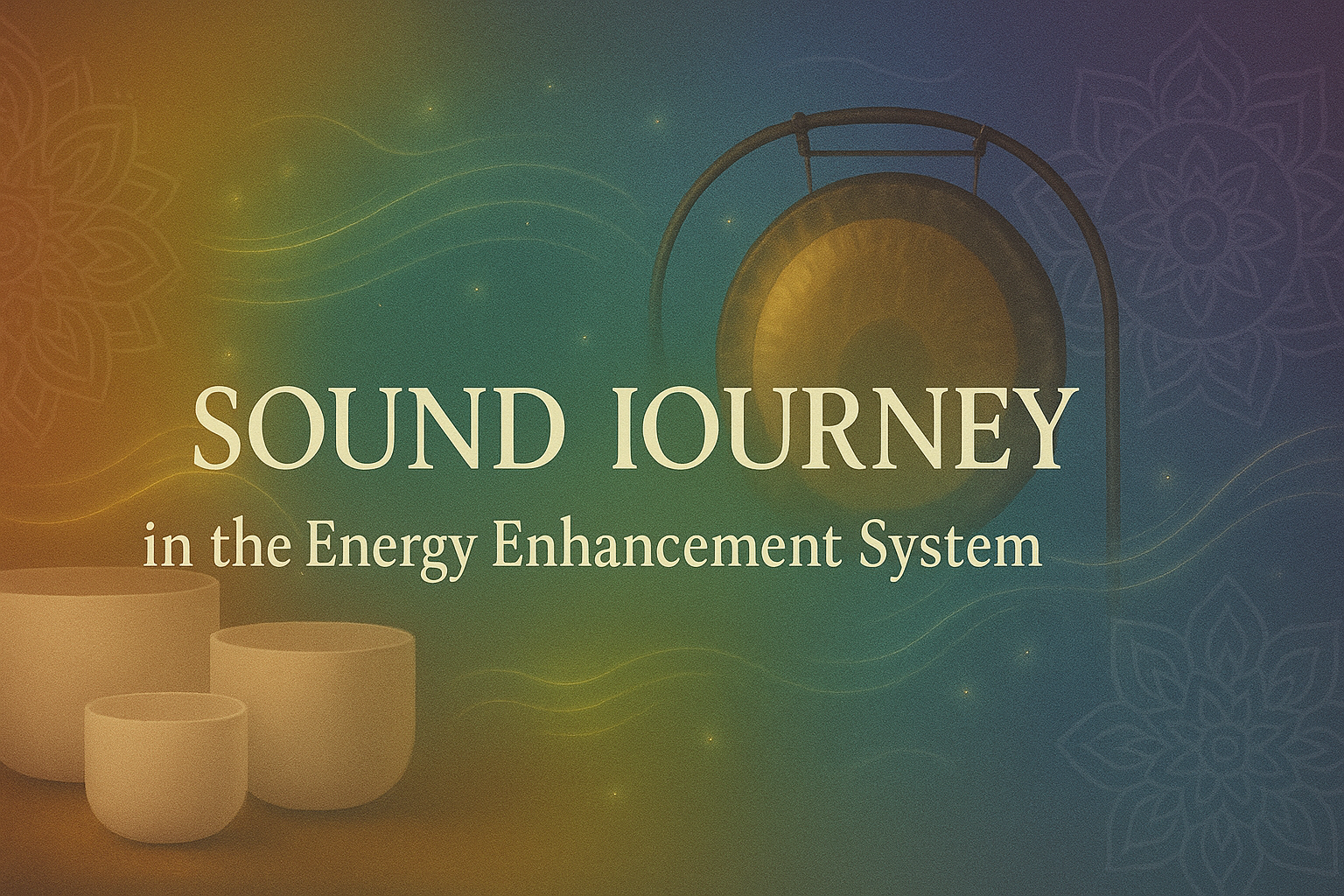 SOUND IOURNEY
in the Energy Enhancement System